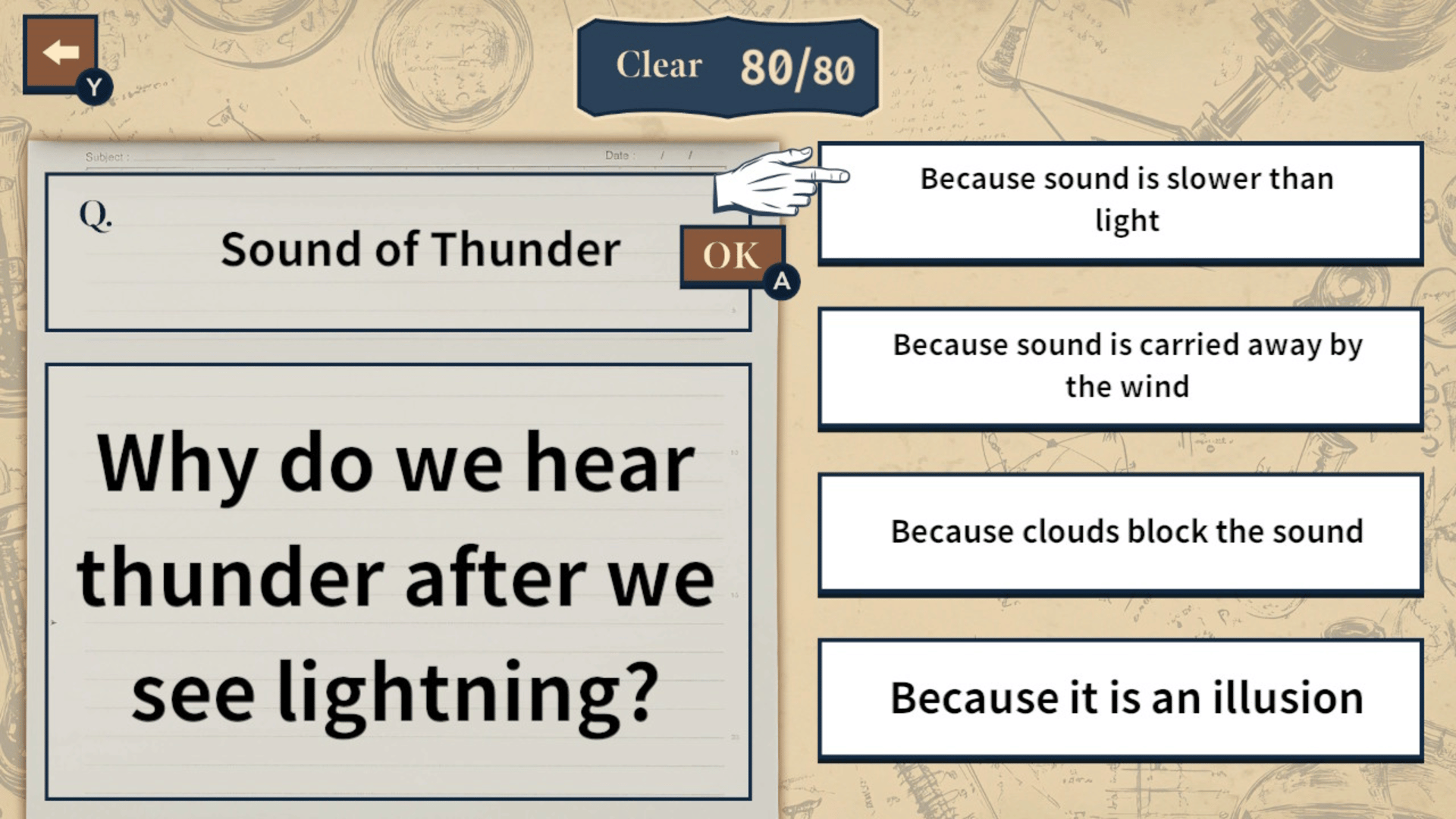 Y

Clear 80/80

Subject :

Date : / /

Q.

Sound of Thunder

OK

A

Why do we hear thunder after we see lightning?

Because sound is slower than light

Because sound is carried away by the wind

Because clouds block the sound

Because it is an illusion